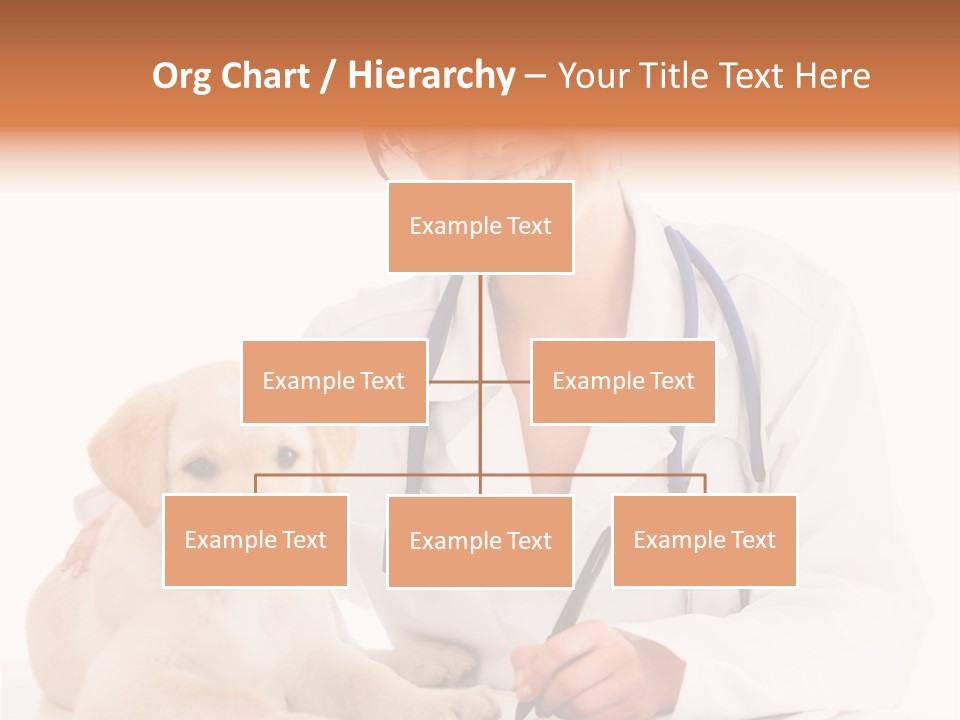 Org Chart / Hierarchy – Your Title Text Here

Example Text

Example Text

Example Text

Example Text

Example Text

Example Text